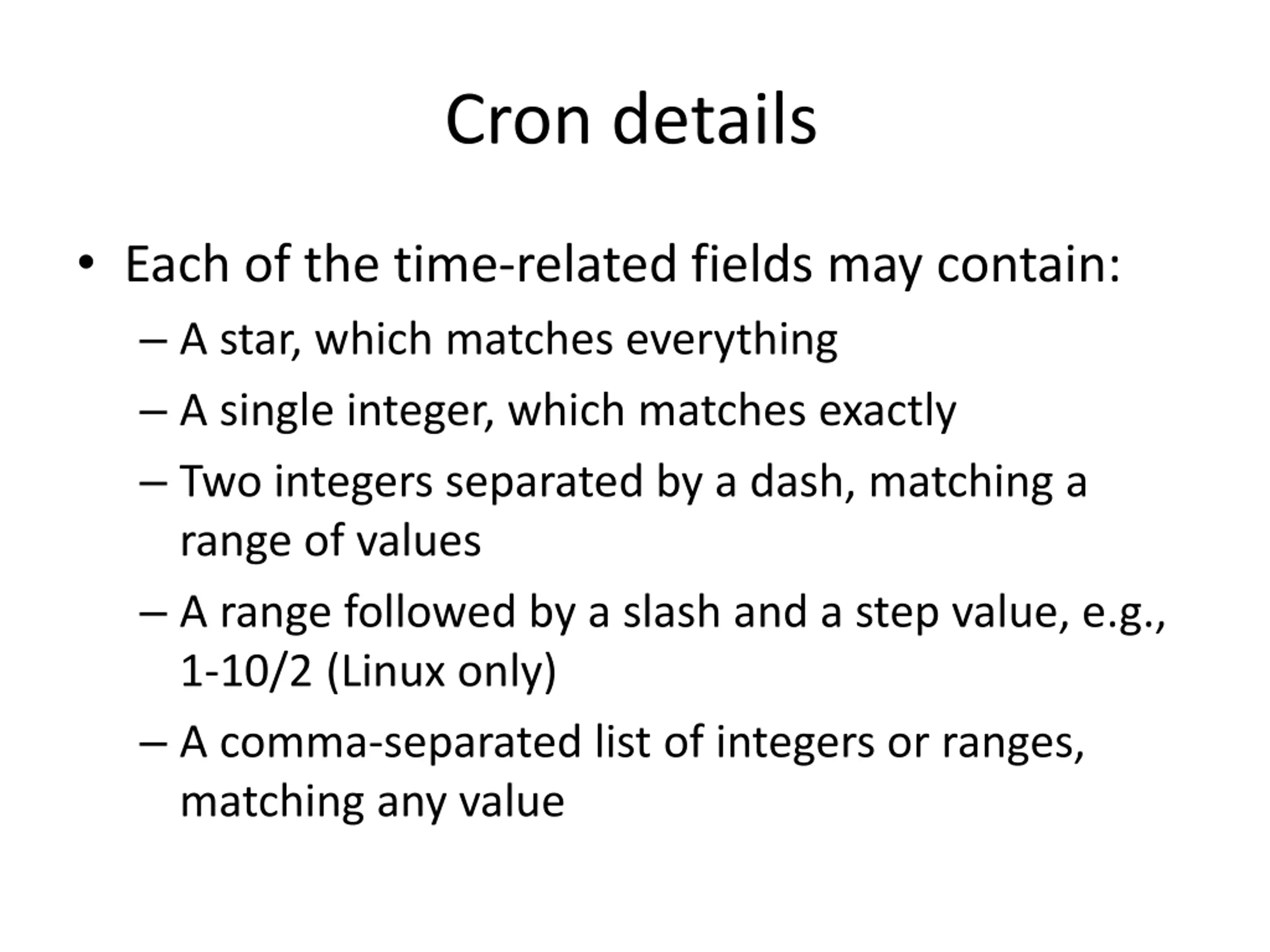 Cron details

• Each of the time-related fields may contain:
– A star, which matches everything
– A single integer, which matches exactly
– Two integers separated by a dash, matching a range of values
– A range followed by a slash and a step value, e.g., 1-10/2 (Linux only)
– A comma-separated list of integers or ranges, matching any value